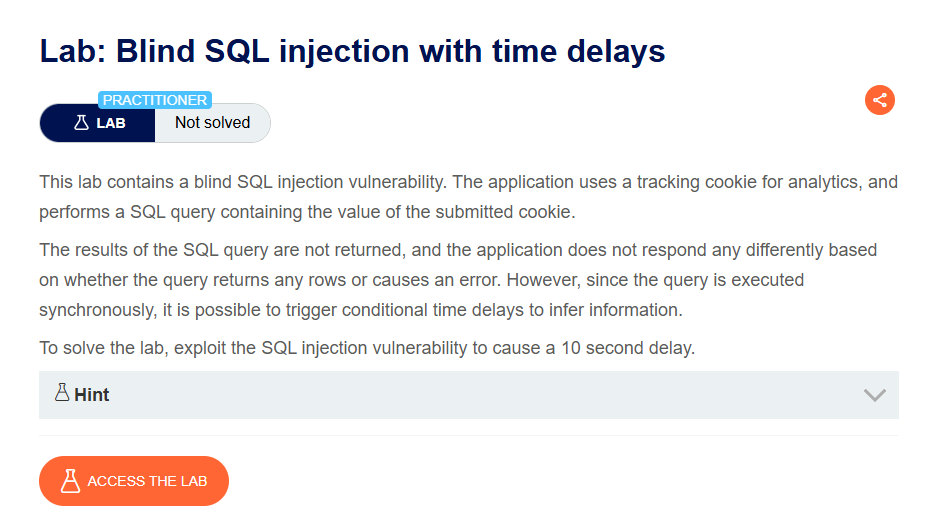 Lab: Blind SQL injection with time delays

PRACTITIONER

LAB Not solved

This lab contains a blind SQL injection vulnerability. The application uses a tracking cookie for analytics, and performs a SQL query containing the value of the submitted cookie.

The results of the SQL query are not returned, and the application does not respond any differently based on whether the query returns any rows or causes an error. However, since the query is executed synchronously, it is possible to trigger conditional time delays to infer information.

To solve the lab, exploit the SQL injection vulnerability to cause a 10 second delay.

Hint

ACCESS THE LAB